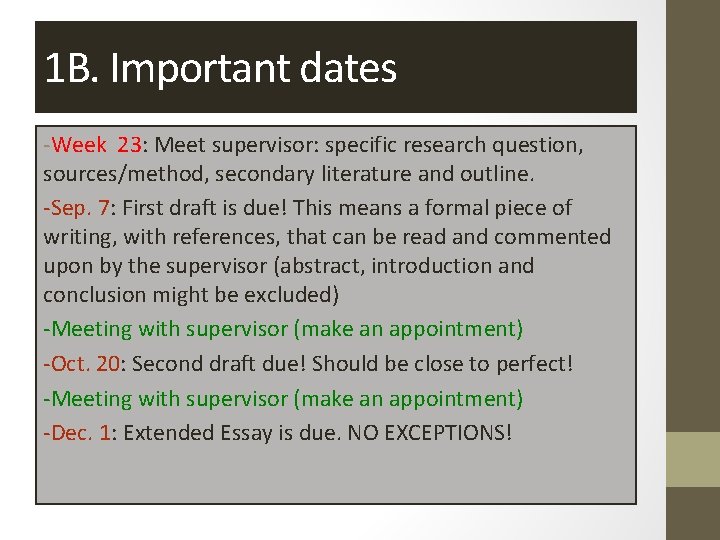 1B. Important dates

-Week 23: Meet supervisor: specific research question, sources/method, secondary literature and outline.

-Sep. 7: First draft is due! This means a formal piece of writing, with references, that can be read and commented upon by the supervisor (abstract, introduction and conclusion might be excluded)

-Meeting with supervisor (make an appointment)

-Oct. 20: Second draft due! Should be close to perfect!

-Meeting with supervisor (make an appointment)

-Dec. 1: Extended Essay is due. NO EXCEPTIONS!